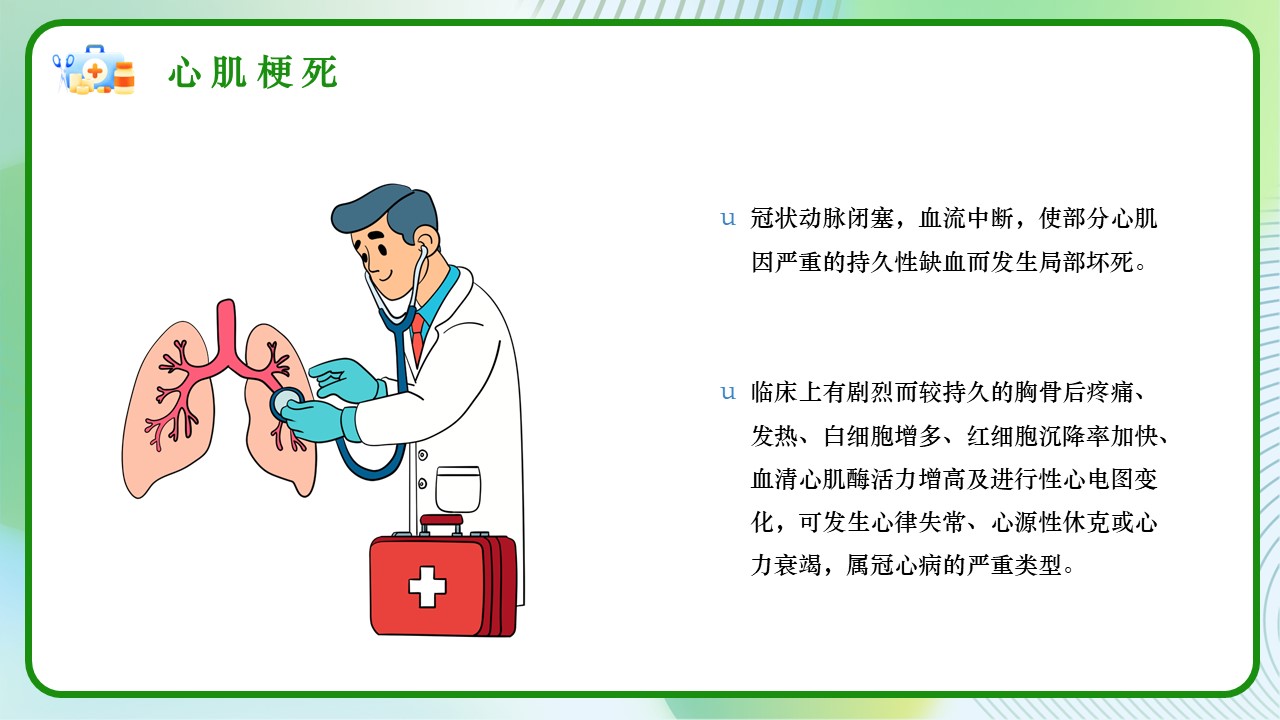 心肌梗死

u 冠状动脉闭塞，血流中断，使部分心肌因严重的持久性缺血而发生局部坏死。

u 临床上有剧烈而较持久的胸骨后疼痛、发热、白细胞增多、红细胞沉降率加快、血清心肌酶活力增高及进行性心电图变化，可发生心律失常、心源性休克或心力衰竭，属冠心病的严重类型。